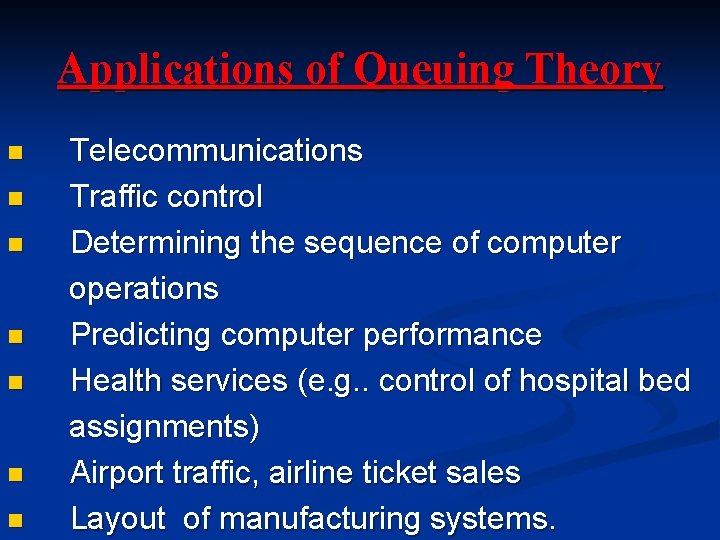 Applications of Queuing Theory

- Telecommunications
- Traffic control
- Determining the sequence of computer operations
- Predicting computer performance
- Health services (e.g.. control of hospital bed assignments)
- Airport traffic, airline ticket sales
- Layout  of manufacturing systems.